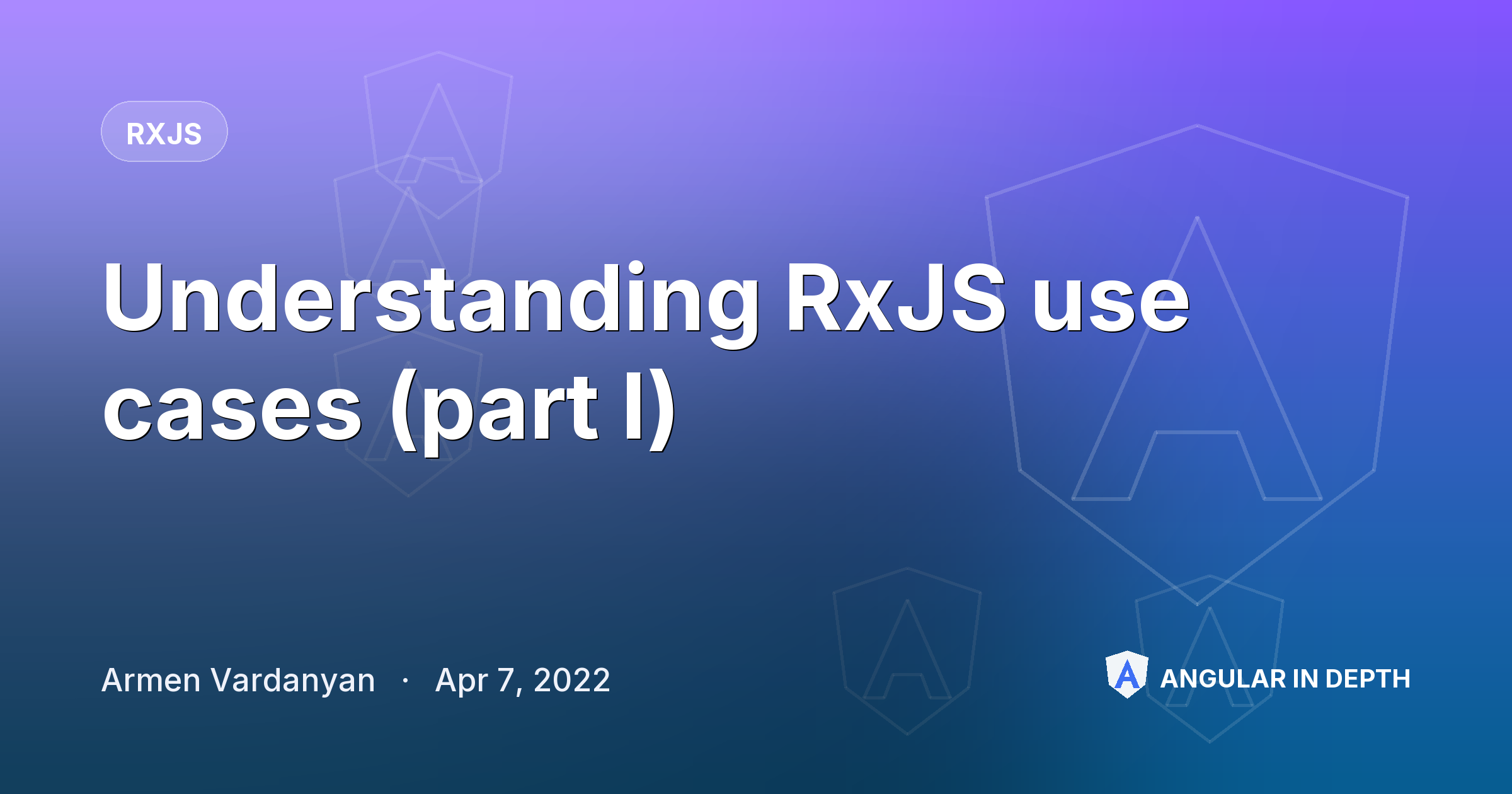 RXJS

Understanding RxJS use cases (part I)

Armen Vardanyan · Apr 7, 2022

ANGULAR IN DEPTH